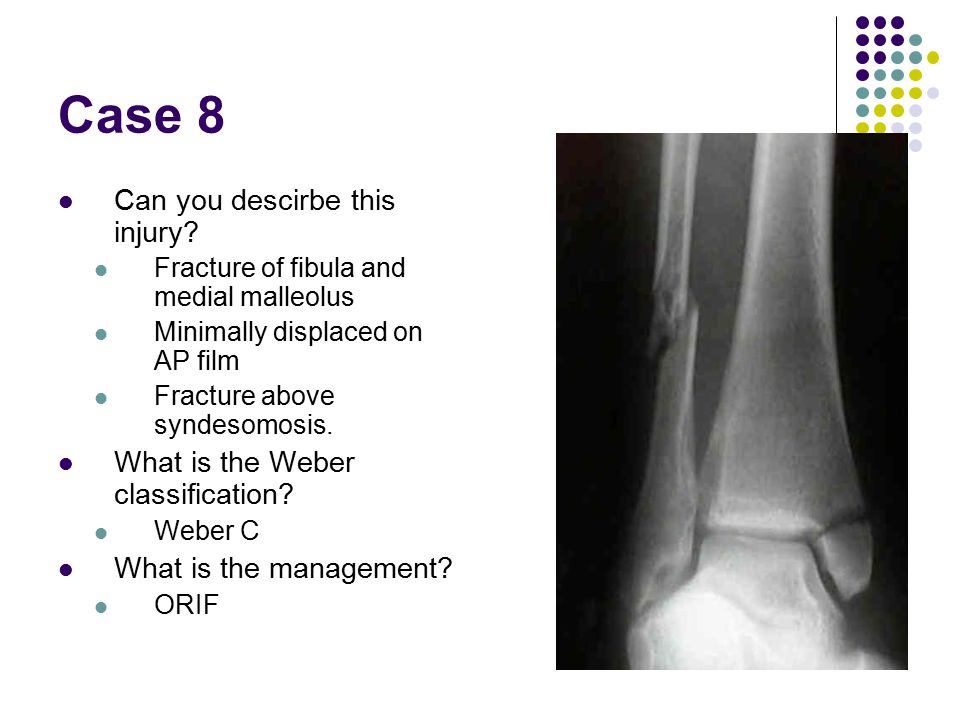 Case 8

- Can you descirbe this injury?
  - Fracture of fibula and medial malleolus
  - Minimally displaced on AP film
  - Fracture above syndesomosis.
- What is the Weber classification?
  - Weber C
- What is the management?
  - ORIF